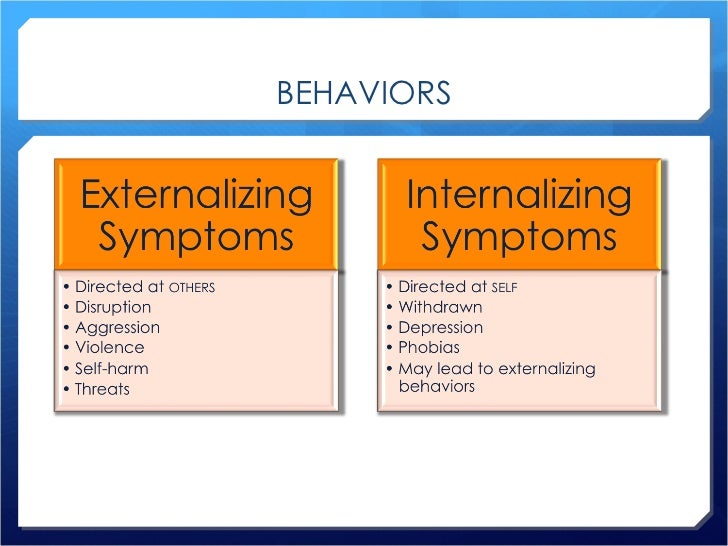 BEHAVIORS

Externalizing Symptoms

• Directed at OTHERS
• Disruption
• Aggression
• Violence
• Self-harm
• Threats

Internalizing Symptoms

• Directed at SELF
• Withdrawn
• Depression
• Phobias
• May lead to externalizing behaviors